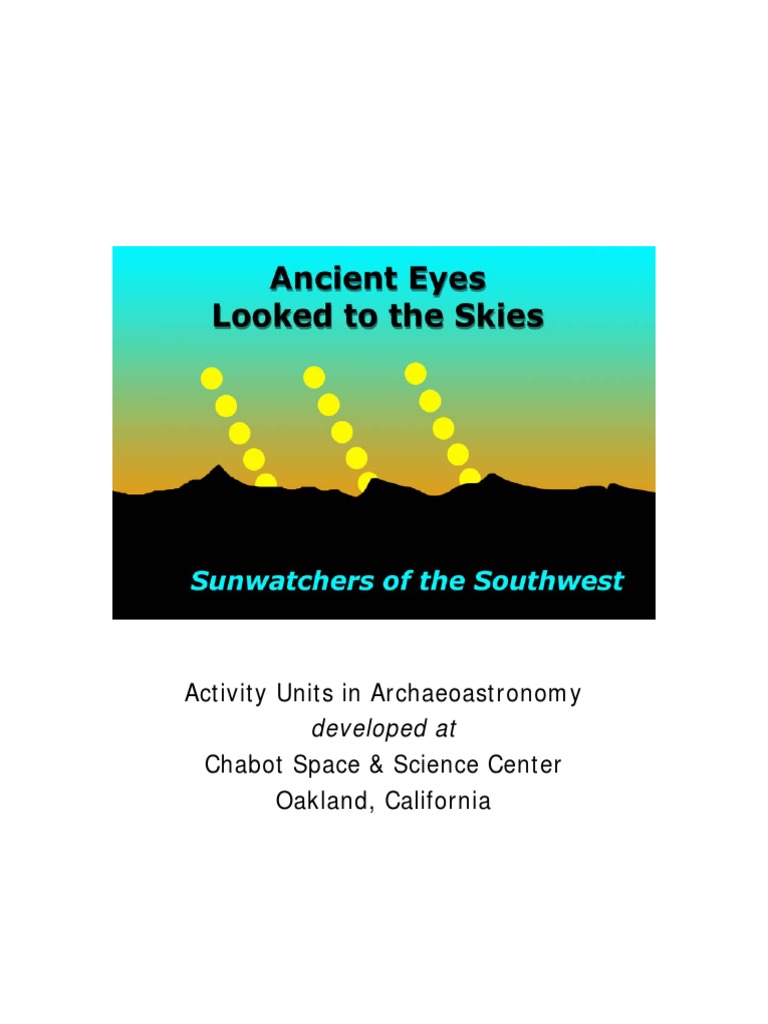 Ancient Eyes
Looked to the Skies

Sunwatchers of the Southwest

Activity Units in Archaeoastronomy
developed at
Chabot Space & Science Center
Oakland, California